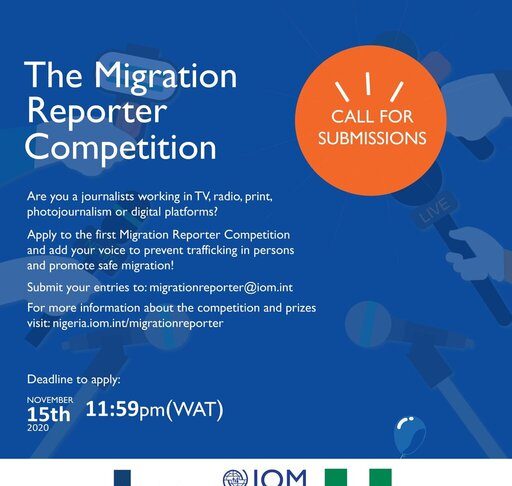 The Migration Reporter Competition

CALL FOR SUBMISSIONS

LIVE

Are you a journalists working in TV, radio, print, photojournalism or digital platforms?

Apply to the first Migration Reporter Competition and add your voice to prevent trafficking in persons and promote safe migration!

Submit your entries to: migrationreporter@iom.int

For more information about the competition and prizes visit: nigeria.iom.int/migrationreporter

Deadline to apply:

NOVEMBER 15th 2020 11:59pm(WAT)

IOM